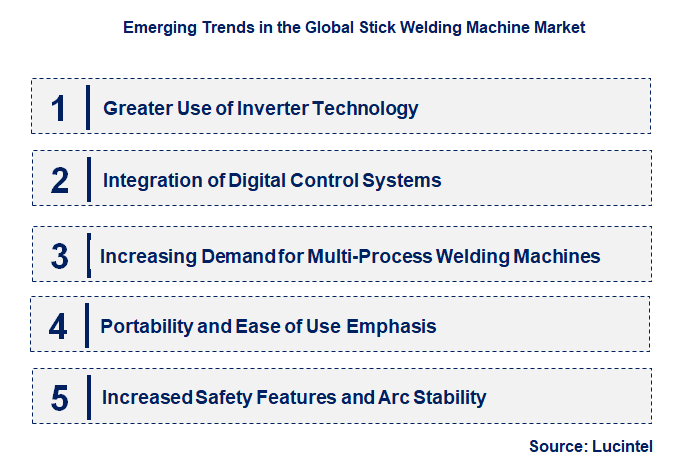 Emerging Trends in the Global Stick Welding Machine Market

1 Greater Use of Inverter Technology

2 Integration of Digital Control Systems

3 Increasing Demand for Multi-Process Welding Machines

4 Portability and Ease of Use Emphasis

5 Increased Safety Features and Arc Stability

Source: Lucintel